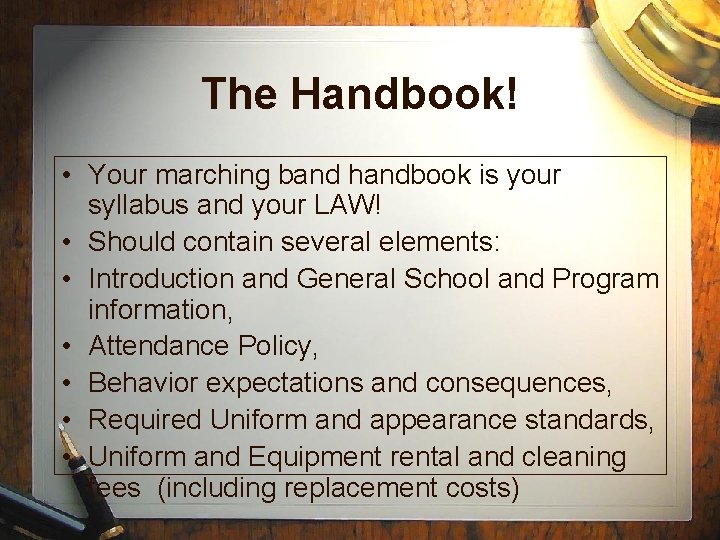 The Handbook!

• Your marching band handbook is your syllabus and your LAW!
• Should contain several elements:
• Introduction and General School and Program information,
• Attendance Policy,
• Behavior expectations and consequences,
• Required Uniform and appearance standards,
• Uniform and Equipment rental and cleaning fees (including replacement costs)